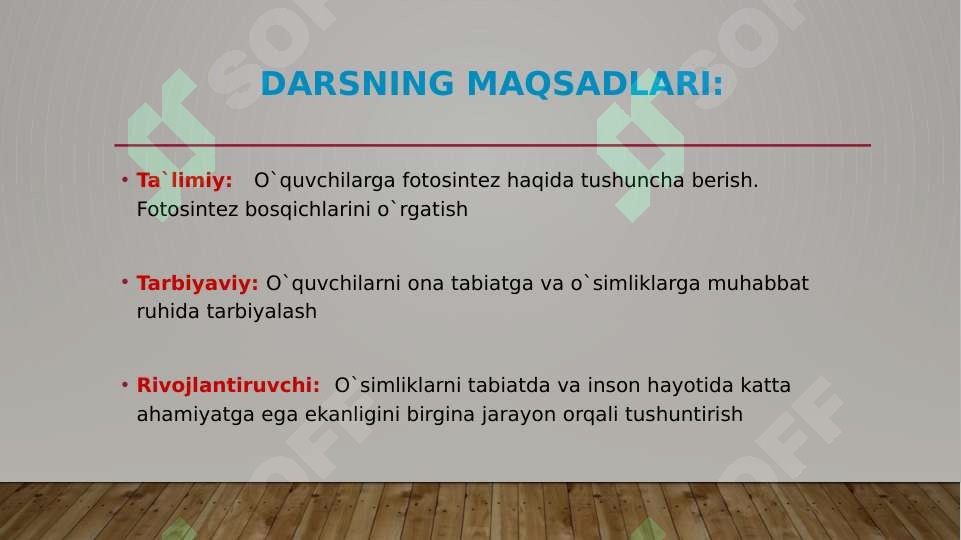 DARSNING MAQSADLARI:

• Ta`limiy: O`quvchilarga fotosintez haqida tushuncha berish. Fotosintez bosqichlarini o`rgatish

• Tarbiyaviy: O`quvchilarni ona tabiatga va o`simliklarga muhabbat ruhida tarbiyalash

• Rivojlantiruvchi: O`simliklarni tabiatda va inson hayotida katta ahamiyatga ega ekanligini birgina jarayon orqali tushuntirish